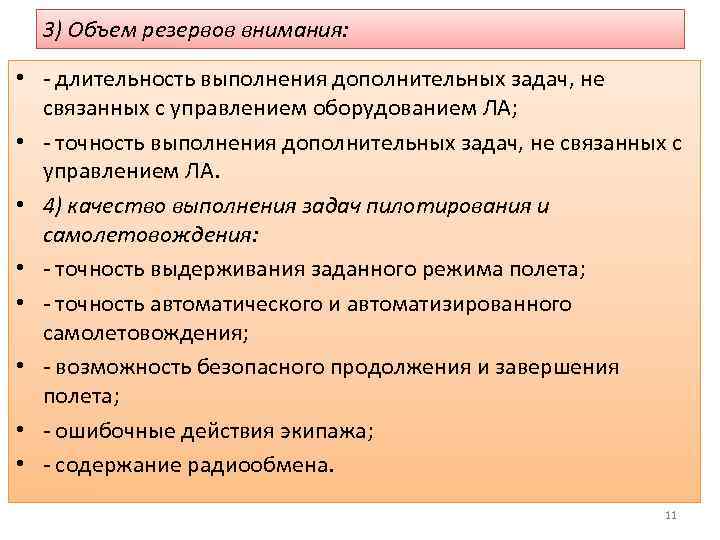 3) Объем резервов внимания:

• - длительность выполнения дополнительных задач, не связанных с управлением оборудованием ЛА;
• - точность выполнения дополнительных задач, не связанных с управлением ЛА.
• 4) качество выполнения задач пилотирования и самолетовождения:
• - точность выдерживания заданного режима полета;
• - точность автоматического и автоматизированного самолетовождения;
• - возможность безопасного продолжения и завершения полета;
• - ошибочные действия экипажа;
• - содержание радиообмена.

11